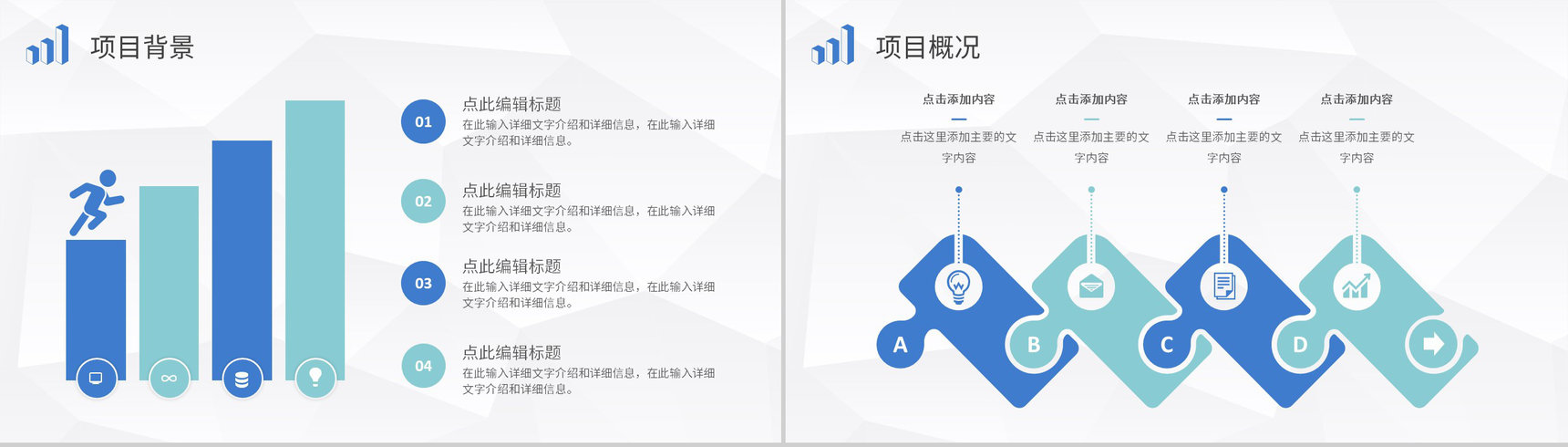 项目背景

01
点此编辑标题
在此输入详细文字介绍和详细信息，在此输入详细文字介绍和详细信息。

02
点此编辑标题
在此输入详细文字介绍和详细信息，在此输入详细文字介绍和详细信息。

03
点此编辑标题
在此输入详细文字介绍和详细信息，在此输入详细文字介绍和详细信息。

04
点此编辑标题
在此输入详细文字介绍和详细信息，在此输入详细文字介绍和详细信息。

项目概况

点击添加内容
点击这里添加主要的文字内容

点击添加内容
点击这里添加主要的文字内容

点击添加内容
点击这里添加主要的文字内容

点击添加内容
点击这里添加主要的文字内容

A
B
C
D